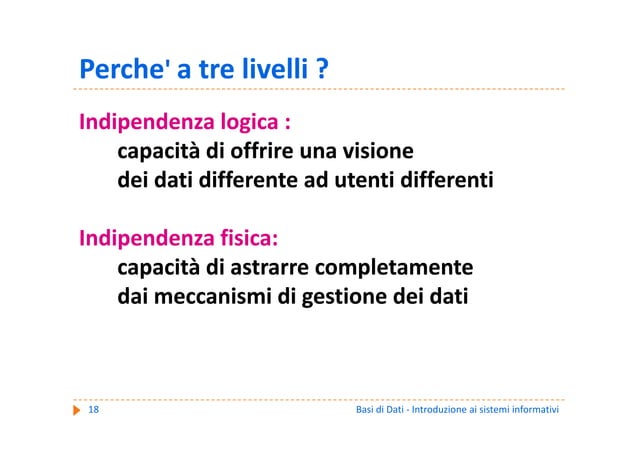 Perche' a tre livelli ?

Indipendenza logica :
capacità di offrire una visione dei dati differente ad utenti differenti

Indipendenza fisica:
capacità di astrarre completamente dai meccanismi di gestione dei dati

18

Basi di Dati - Introduzione ai sistemi informativi